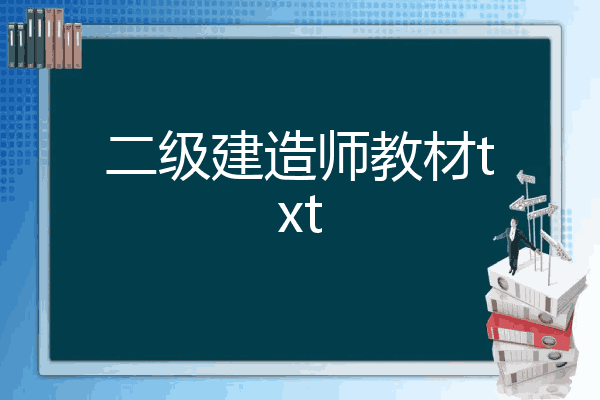 二级建造师教材txt